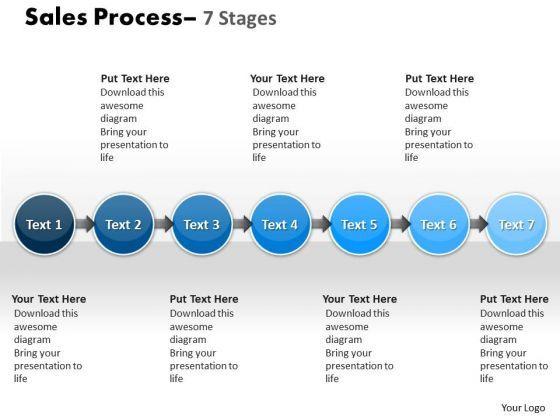 Sales Process– 7 Stages

Put Text Here
Download this awesome diagram
Bring your presentation to life

Your Text Here
Download this awesome diagram
Bring your presentation to life

Put Text Here
Download this awesome diagram
Bring your presentation to life

Text 1
Text 2
Text 3
Text 4
Text 5
Text 6
Text 7

Your Text Here
Download this awesome diagram
Bring your presentation to life

Put Text Here
Download this awesome diagram
Bring your presentation to life

Your Text Here
Download this awesome diagram
Bring your presentation to life

Put Text Here
Download this awesome diagram
Bring your presentation to life

Your Logo